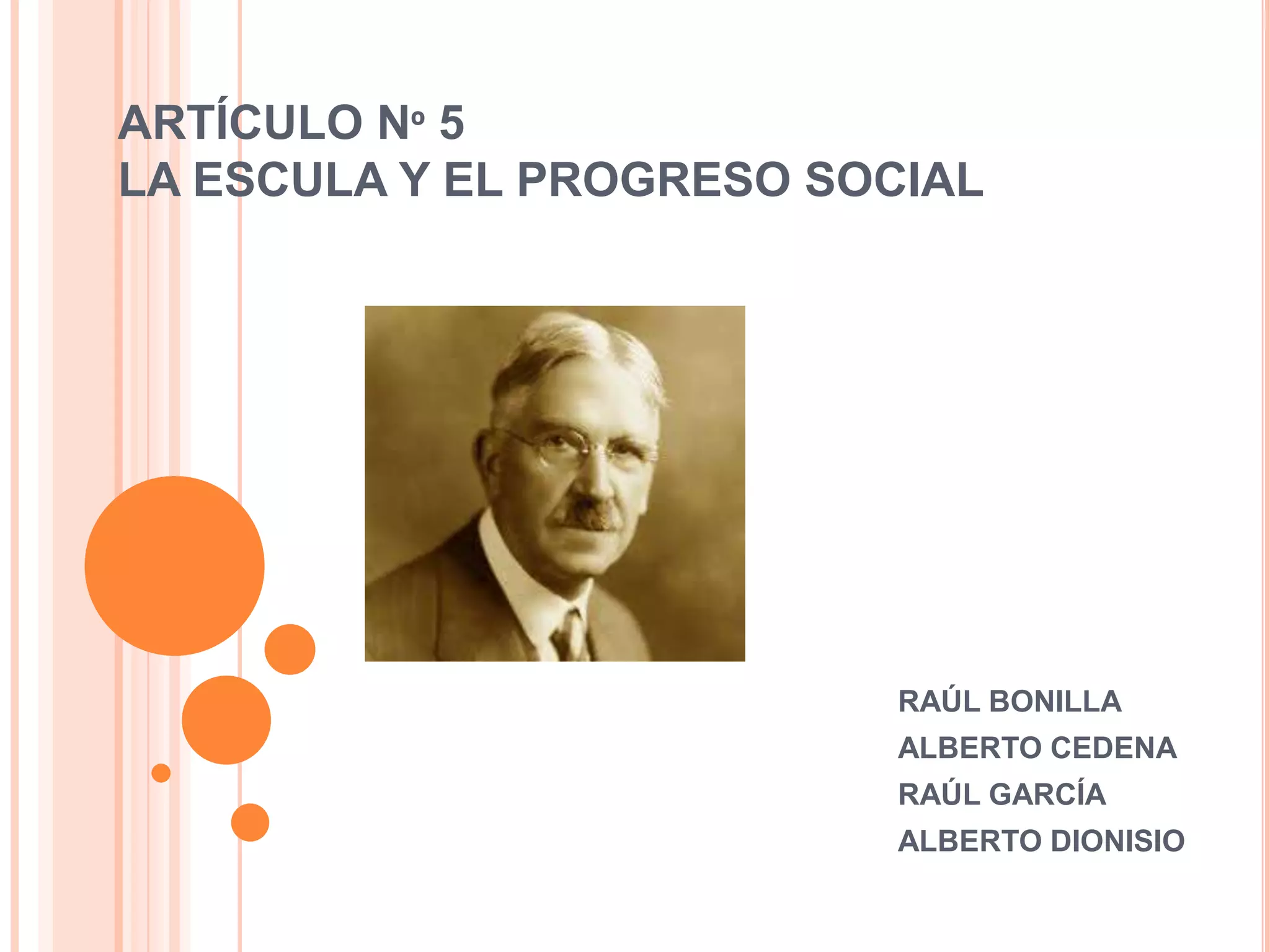 ARTÍCULO Nº 5
LA ESCULA Y EL PROGRESO SOCIAL

RAÚL BONILLA
ALBERTO CEDENA
RAÚL GARCÍA
ALBERTO DIONISIO